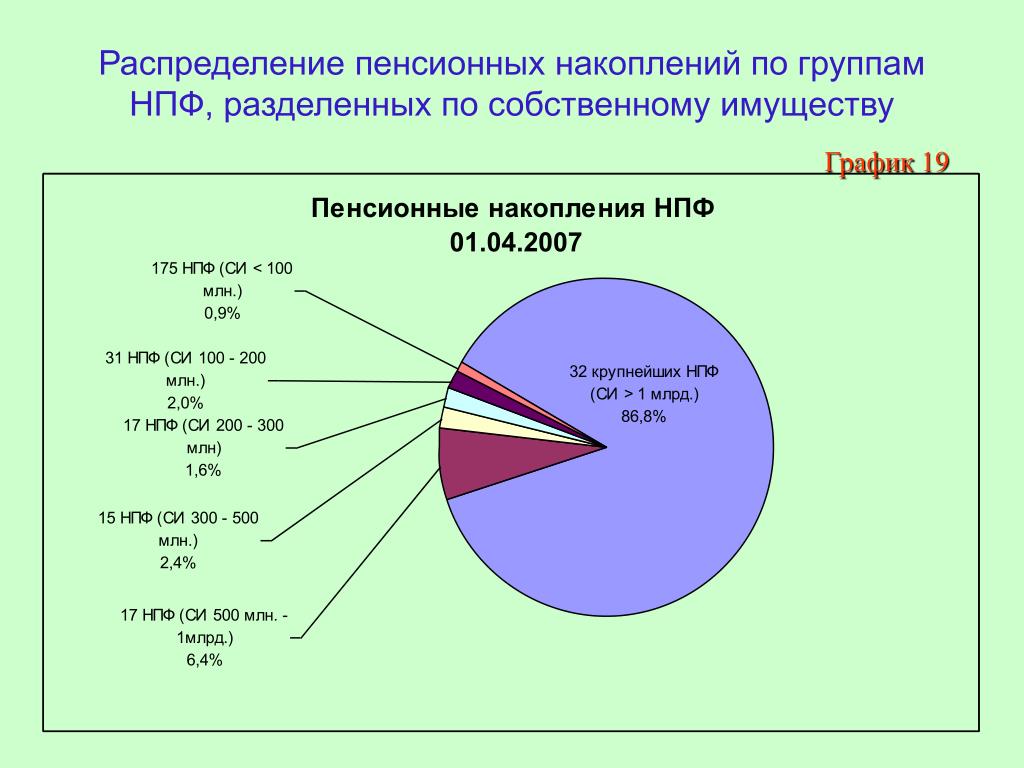 Распределение пенсионных накоплений по группам НПФ, разделенных по собственному имуществу

График 19

Пенсионные накопления НПФ
01.04.2007

175 НПФ (СИ < 100 млн.)
0,9%

31 НПФ (СИ 100 - 200 млн.)
2,0%

17 НПФ (СИ 200 - 300 млн)
1,6%

15 НПФ (СИ 300 - 500 млн.)
2,4%

17 НПФ (СИ 500 млн. - 1млрд.)
6,4%

32 крупнейших НПФ (СИ > 1 млрд.)
86,8%